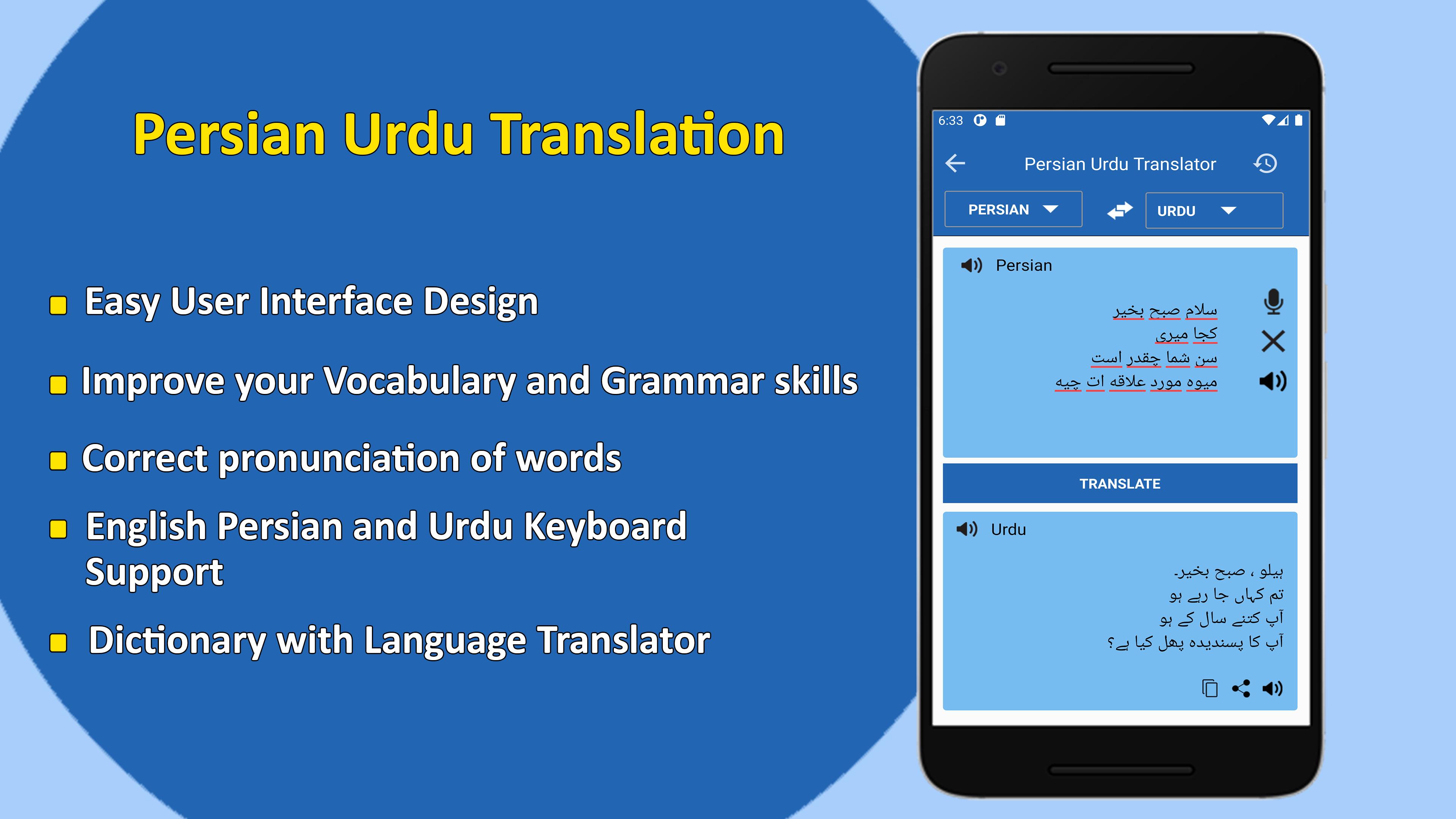 Persian Urdu Translation

Easy User Interface Design

Improve your Vocabulary and Grammar skills

Correct pronunciation of words

English Persian and Urdu Keyboard Support

Dictionary with Language Translator

6:33

Persian Urdu Translator

PERSIAN

URDU

Persian

سلام صبح بخیر
کجا میری
سن شما چقدر است
میوه مورد علاقه ات چیه

TRANSLATE

Urdu

ہیلو ، صبح بخیر۔
تم کہاں جا رہے ہو
آپ کتنے سال کے ہو
آپ کا پسندیدہ پھل کیا ہے؟